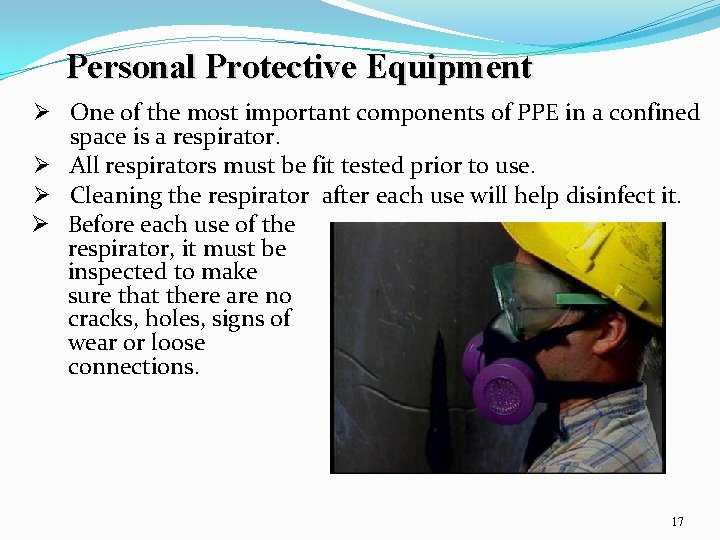 Personal Protective Equipment

➢ One of the most important components of PPE in a confined space is a respirator.

➢ All respirators must be fit tested prior to use.

➢ Cleaning the respirator after each use will help disinfect it.

➢ Before each use of the respirator, it must be inspected to make sure that there are no cracks, holes, signs of wear or loose connections.

17